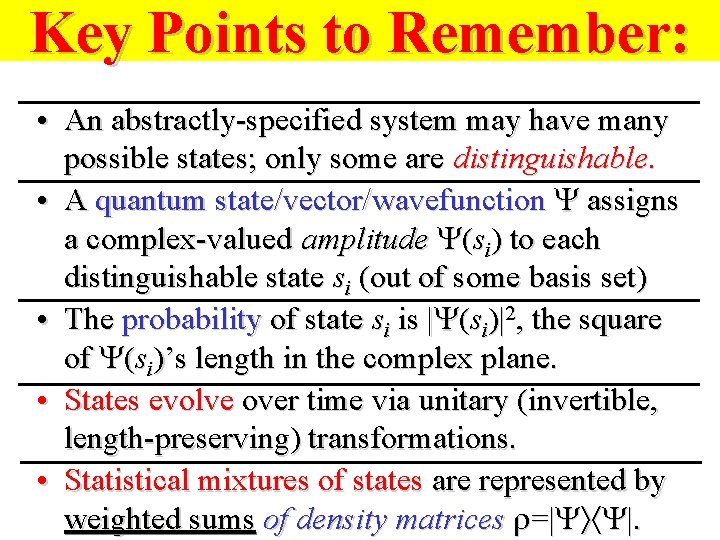 Key Points to Remember:

• An abstractly-specified system may have many possible states; only some are distinguishable.

• A quantum state/vector/wavefunction $\Psi$ assigns a complex-valued amplitude $\Psi(s_i)$ to each distinguishable state $s_i$ (out of some basis set)

• The probability of state $s_i$ is $|\Psi(s_i)|^2$, the square of $\Psi(s_i)$'s length in the complex plane.

• States evolve over time via unitary (invertible, length-preserving) transformations.

• Statistical mixtures of states are represented by weighted sums of density matrices $\rho=|\Psi\rangle\langle\Psi|$.